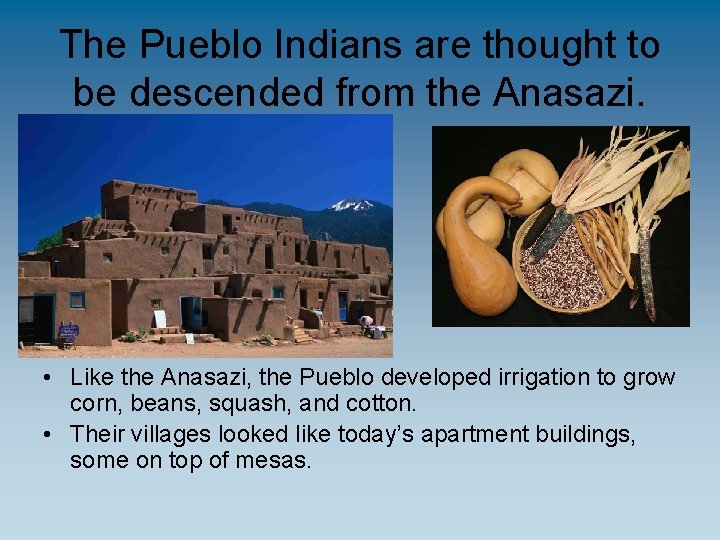 The Pueblo Indians are thought to be descended from the Anasazi.

• Like the Anasazi, the Pueblo developed irrigation to grow corn, beans, squash, and cotton.
• Their villages looked like today's apartment buildings, some on top of mesas.